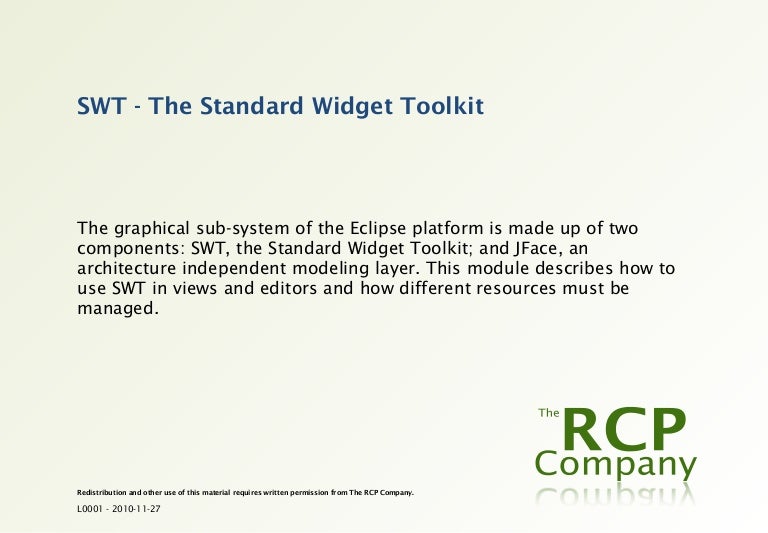 SWT - The Standard Widget Toolkit

The graphical sub-system of the Eclipse platform is made up of two components: SWT, the Standard Widget Toolkit; and JFace, an architecture independent modeling layer. This module describes how to use SWT in views and editors and how different resources must be managed.

The RCP Company

Redistribution and other use of this material requires written permission from The RCP Company.

L0001 - 2010-11-27